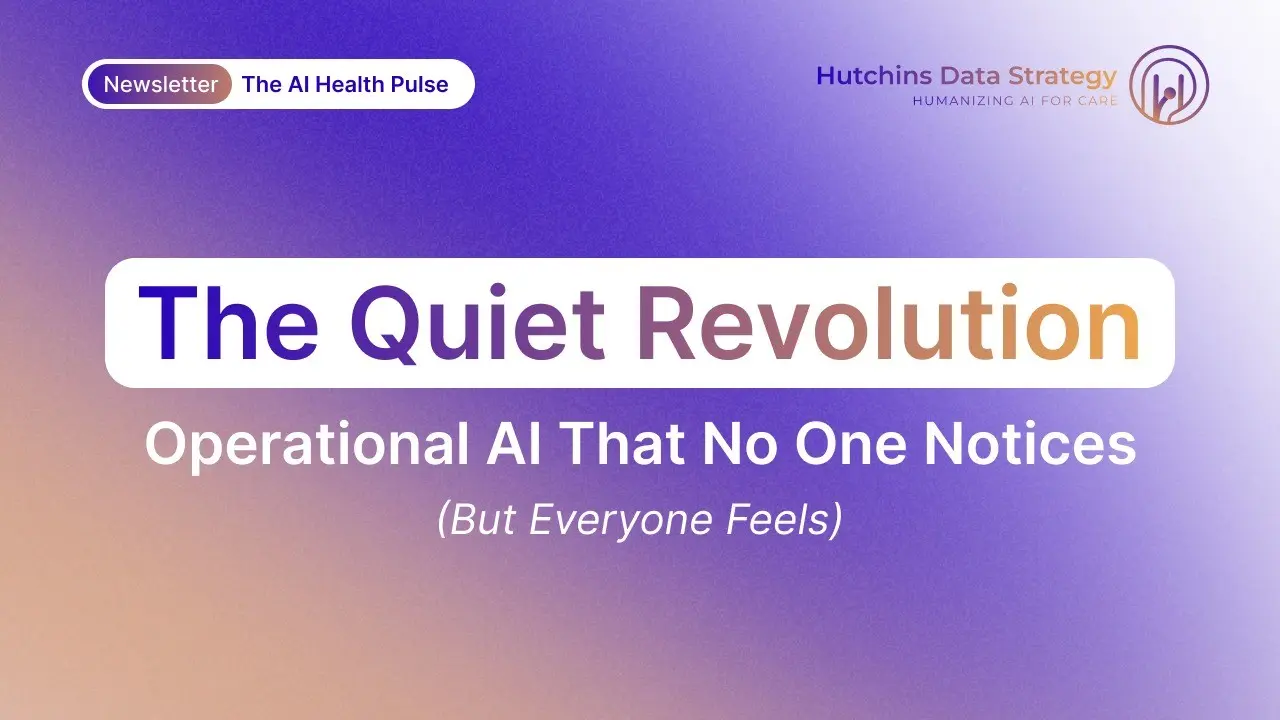 Newsletter The AI Health Pulse

Hutchins Data Strategy
HUMANIZING AI FOR CARE

The Quiet Revolution

Operational AI That No One Notices

(But Everyone Feels)